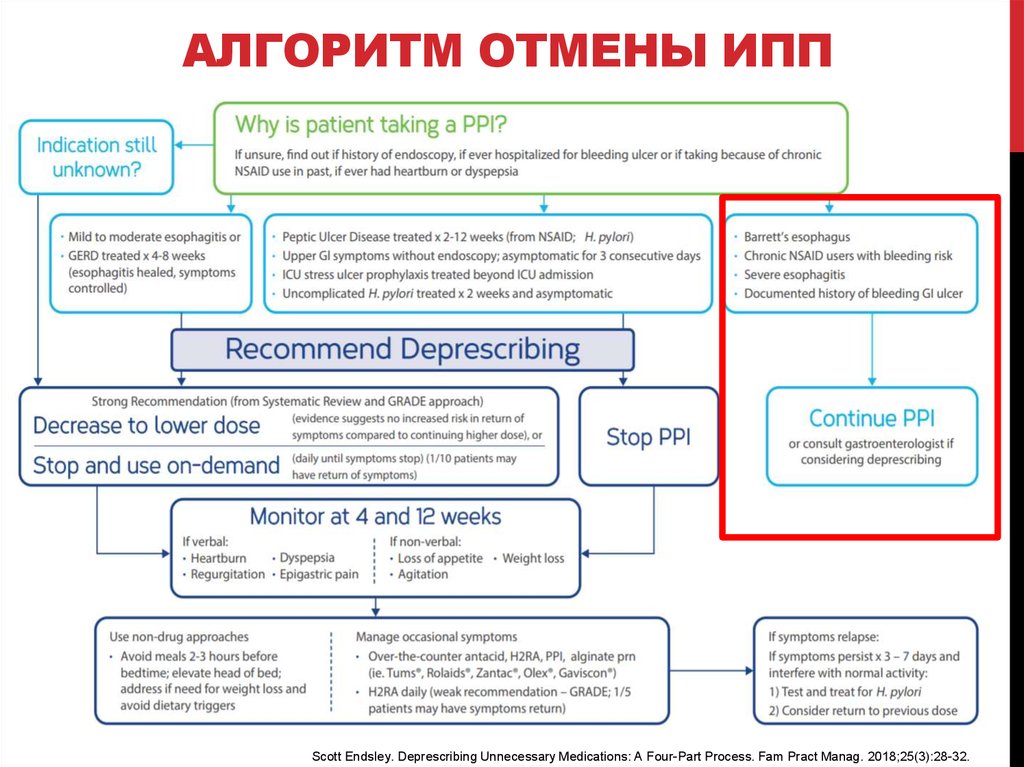 АЛГОРИТМ ОТМЕНЫ ИПП

Indication still unknown?

Why is patient taking a PPI?

If unsure, find out if history of endoscopy, if ever hospitalized for bleeding ulcer or if taking because of chronic NSAID use in past, if ever had heartburn or dyspepsia

• Mild to moderate esophagitis or
• GERD treated x 4-8 weeks (esophagitis healed, symptoms controlled)

• Peptic Ulcer Disease treated x 2-12 weeks (from NSAID; H. pylori)
• Upper GI symptoms without endoscopy; asymptomatic for 3 consecutive days
• ICU stress ulcer prophylaxis treated beyond ICU admission
• Uncomplicated H. pylori treated x 2 weeks and asymptomatic

• Barrett's esophagus
• Chronic NSAID users with bleeding risk
• Severe esophagitis
• Documented history of bleeding GI ulcer

Recommend Deprescribing

Strong Recommendation (from Systematic Review and GRADE approach)

Decrease to lower dose (evidence suggests no increased risk in return of symptoms compared to continuing higher dose), or

Stop and use on-demand (daily until symptoms stop) (1/10 patients may have return of symptoms)

Stop PPI

Continue PPI

or consult gastroenterologist if considering deprescribing

Monitor at 4 and 12 weeks

If verbal:
• Heartburn • Dyspepsia
• Regurgitation • Epigastric pain

If non-verbal:
• Loss of appetite • Weight loss
• Agitation

Use non-drug approaches
• Avoid meals 2-3 hours before bedtime; elevate head of bed; address if need for weight loss and avoid dietary triggers

Manage occasional symptoms
• Over-the-counter antacid, H2RA, PPI, alginate prn (ie. Tums®, Rolaids®, Zantac®, Olex®, Gaviscon®)
• H2RA daily (weak recommendation – GRADE; 1/5 patients may have symptoms return)

If symptoms relapse:
If symptoms persist x 3 – 7 days and interfere with normal activity:
1) Test and treat for H. pylori
2) Consider return to previous dose

Scott Endsley. Deprescribing Unnecessary Medications: A Four-Part Process. Fam Pract Manag. 2018;25(3):28-32.